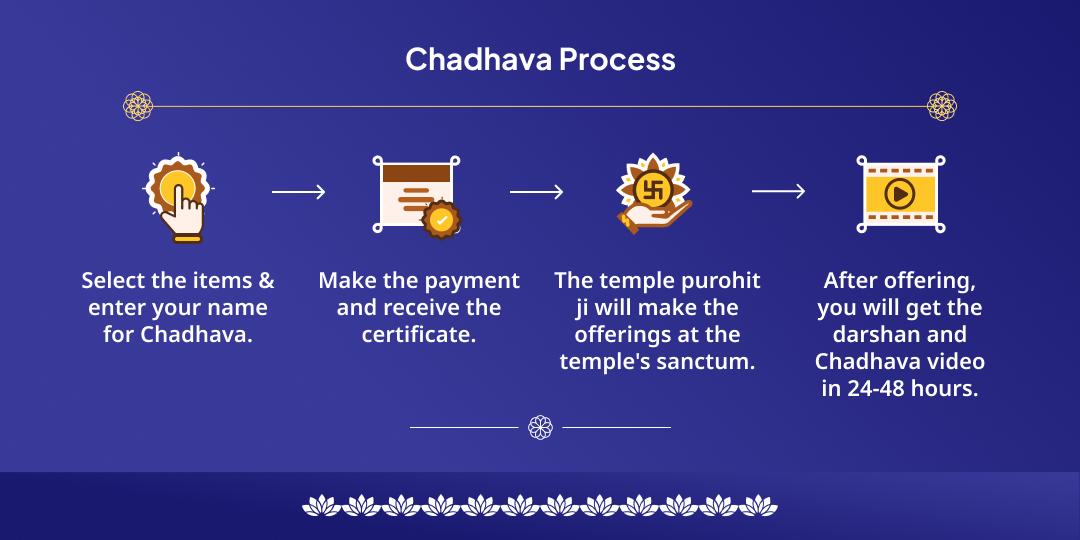 Chadhava Process

Select the items & enter your name for Chadhava.

Make the payment and receive the certificate.

The temple purohit ji will make the offerings at the temple's sanctum.

After offering, you will get the darshan and Chadhava video in 24-48 hours.